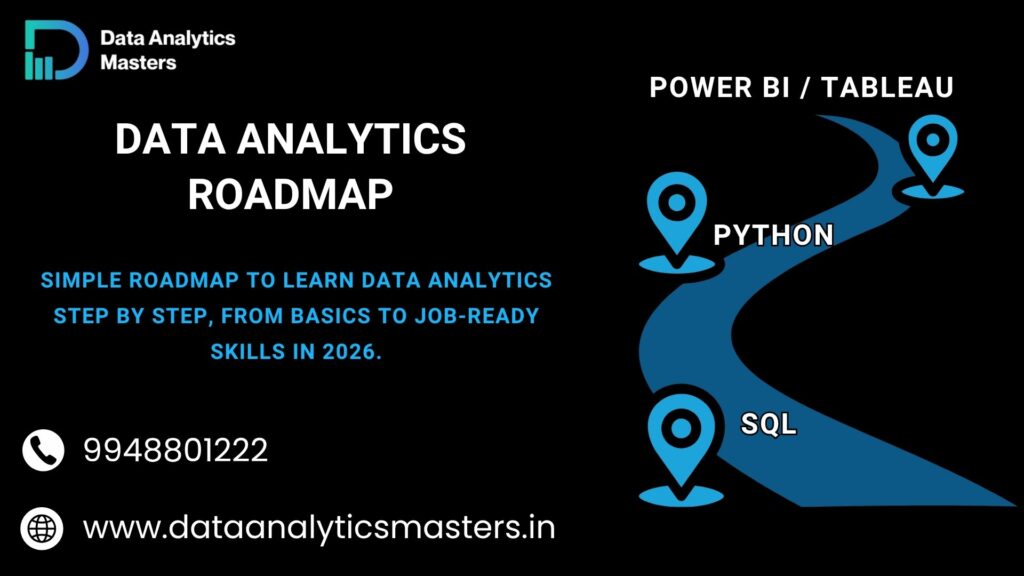 Data Analytics Masters

DATA ANALYTICS ROADMAP

SIMPLE ROADMAP TO LEARN DATA ANALYTICS STEP BY STEP, FROM BASICS TO JOB-READY SKILLS IN 2026.

9948801222

www.dataanalyticsmasters.in

POWER BI / TABLEAU

PYTHON

SQL